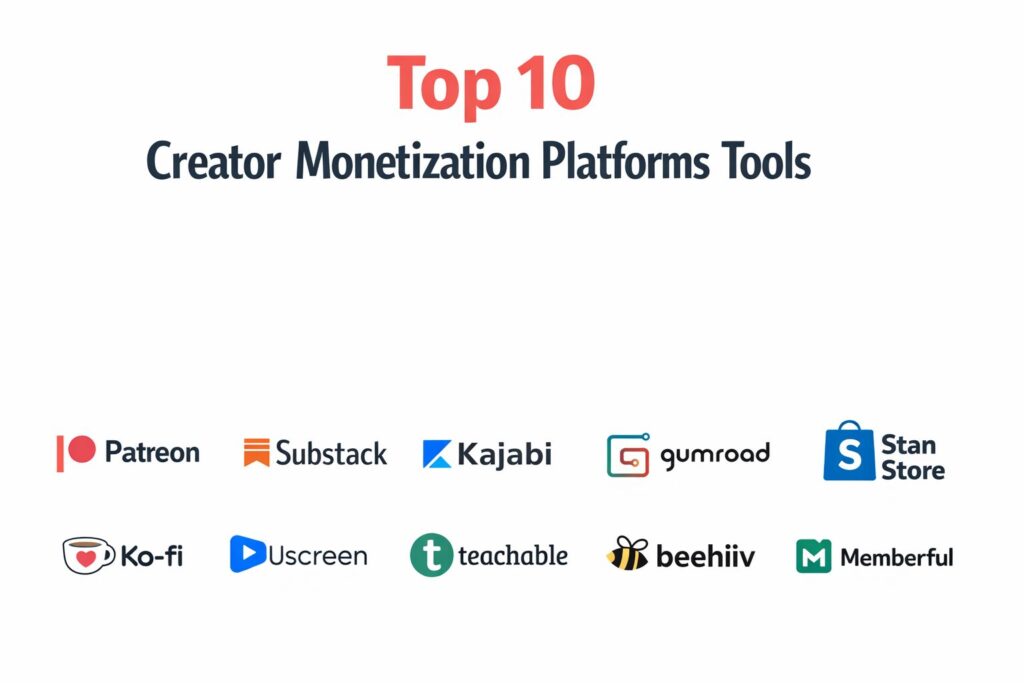 Top 10
Creator Monetization Platforms Tools

Patreon Substack Kajabi gumroad S Stan Store

Ko-fi Uscreen t teachable beehiiv M Memberful